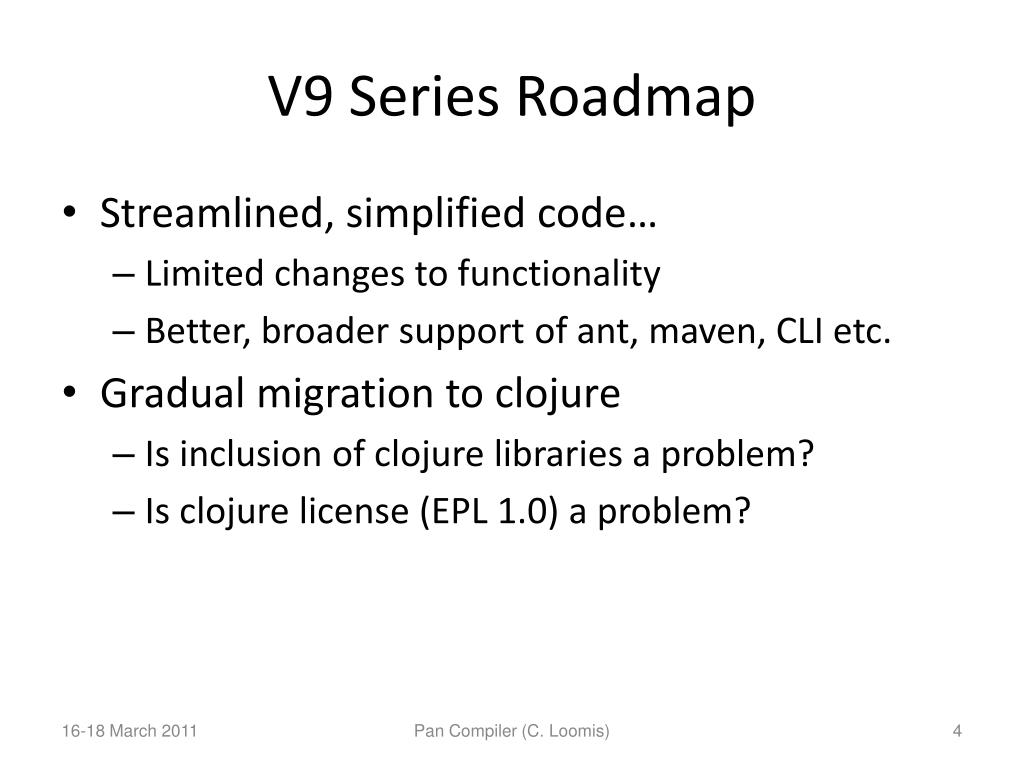 V9 Series Roadmap

• Streamlined, simplified code…
  – Limited changes to functionality
  – Better, broader support of ant, maven, CLI etc.
• Gradual migration to clojure
  – Is inclusion of clojure libraries a problem?
  – Is clojure license (EPL 1.0) a problem?

16-18 March 2011

Pan Compiler (C. Loomis)

4